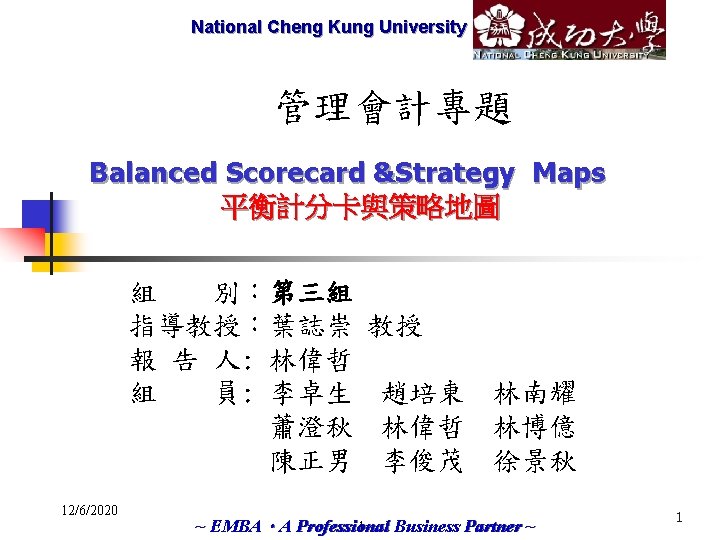 National Cheng Kung University

成功大學
NATIONAL CHENG KUNG UNIVERSITY

管理會計專題

Balanced Scorecard &Strategy Maps
平衡計分卡與策略地圖

組　　別：第三組
指導教授：葉誌崇 教授
報 告 人: 林偉哲
組　　員: 李卓生　趙培東　林南耀
　　　　　蕭澄秋　林偉哲　林博億
　　　　　陳正男　李俊茂　徐景秋

12/6/2020

~ EMBA ‧ A Professional Business Partner ~

1